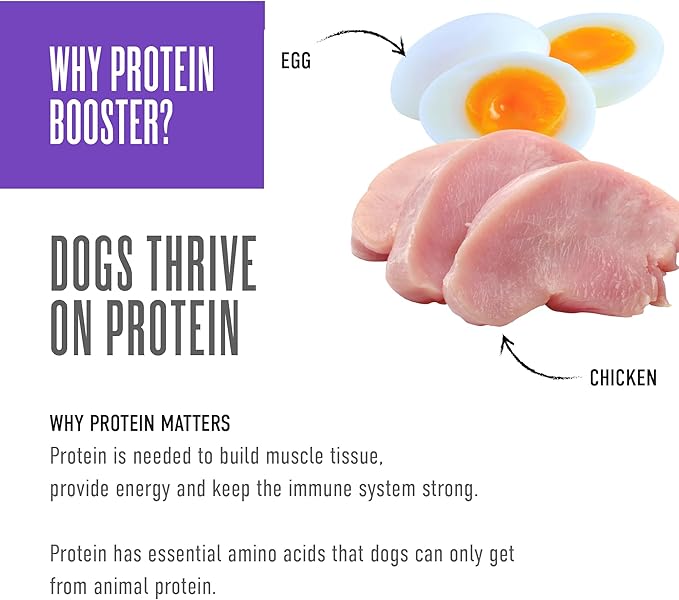 WHY PROTEIN BOOSTER?

EGG

DOGS THRIVE ON PROTEIN

CHICKEN

WHY PROTEIN MATTERS
Protein is needed to build muscle tissue, provide energy and keep the immune system strong.

Protein has essential amino acids that dogs can only get from animal protein.